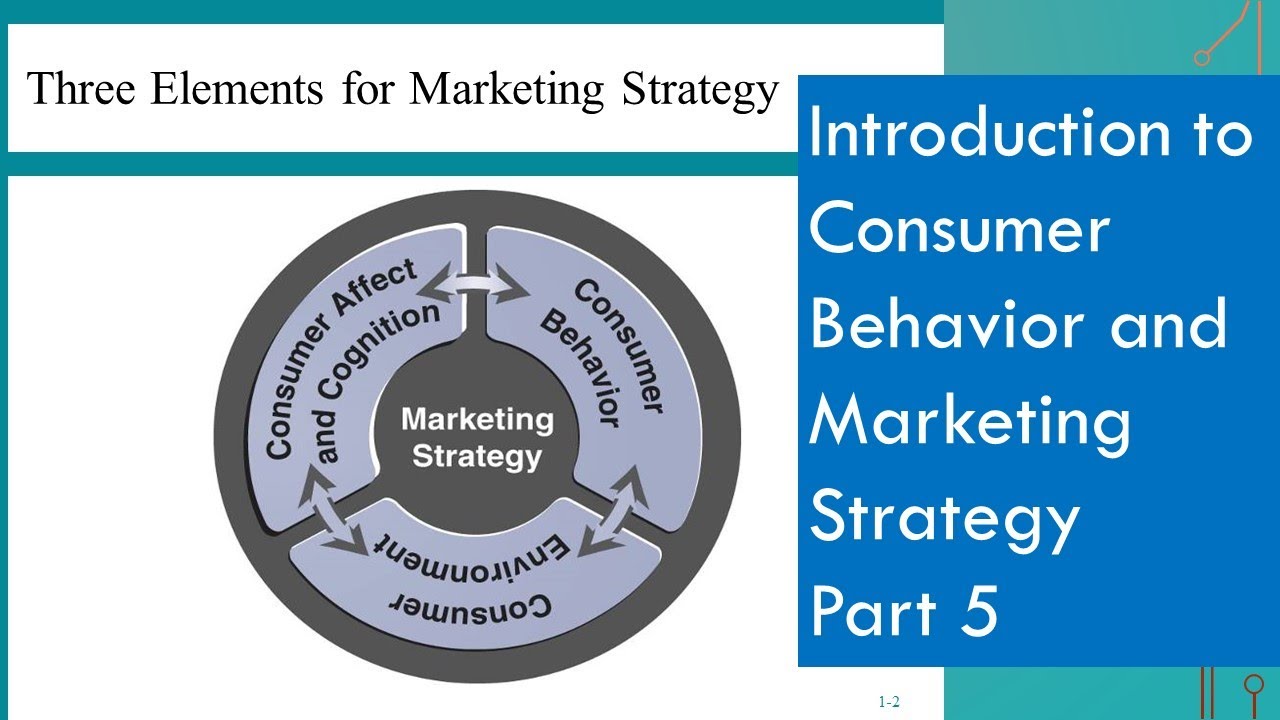 Three Elements for Marketing Strategy

Consumer Affect and Cognition

Consumer Behavior

Marketing Strategy

Consumer Environment

1-2

Introduction to Consumer Behavior and Marketing Strategy Part 5